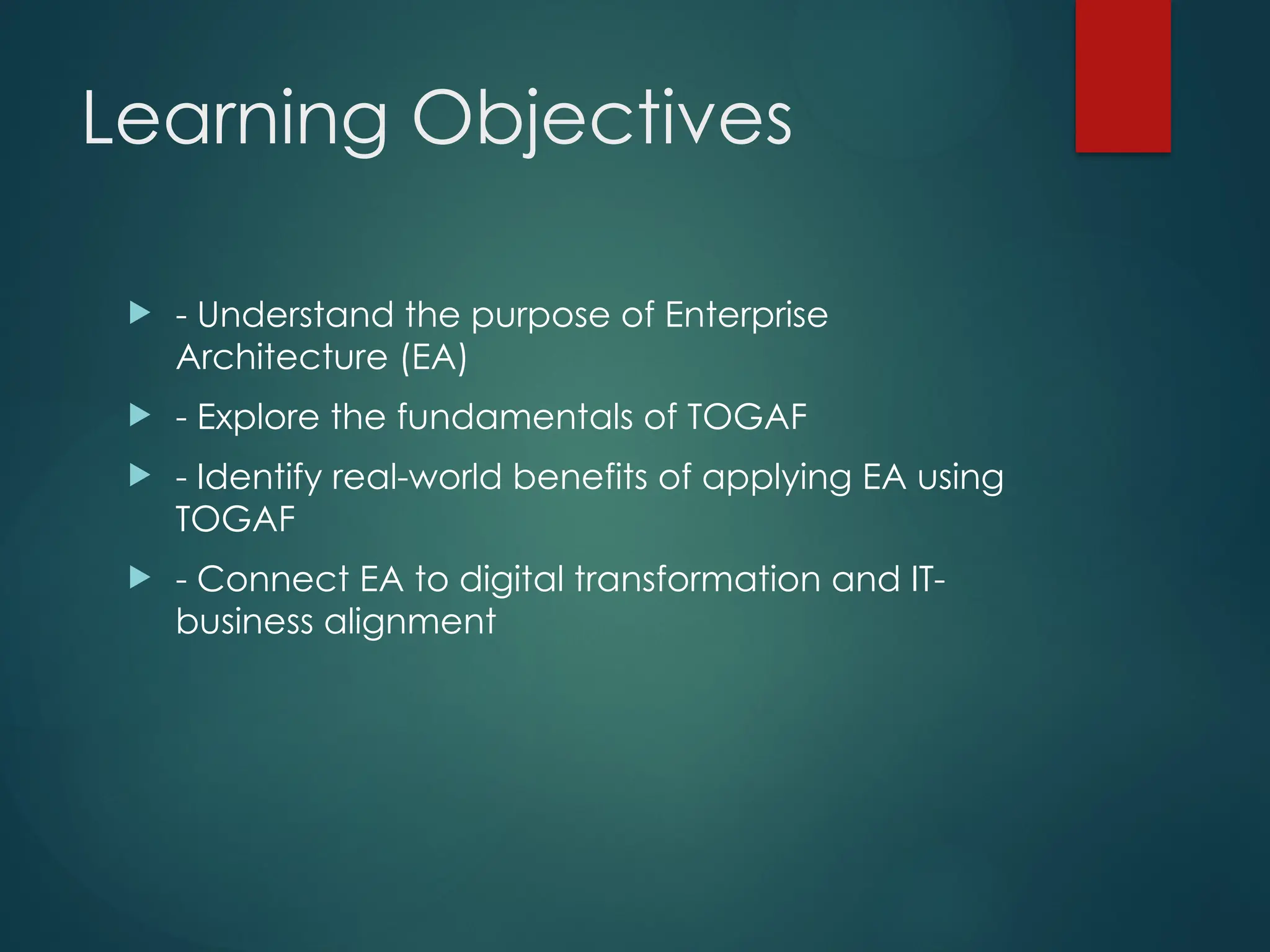 Learning Objectives

- Understand the purpose of Enterprise Architecture (EA)

- Explore the fundamentals of TOGAF

- Identify real-world benefits of applying EA using TOGAF

- Connect EA to digital transformation and IT-business alignment